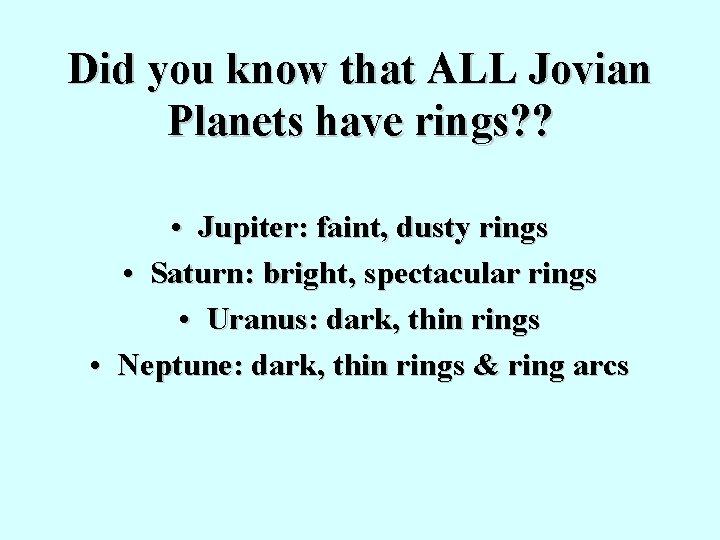 Did you know that ALL Jovian Planets have rings??

• Jupiter: faint, dusty rings
• Saturn: bright, spectacular rings
• Uranus: dark, thin rings
• Neptune: dark, thin rings & ring arcs